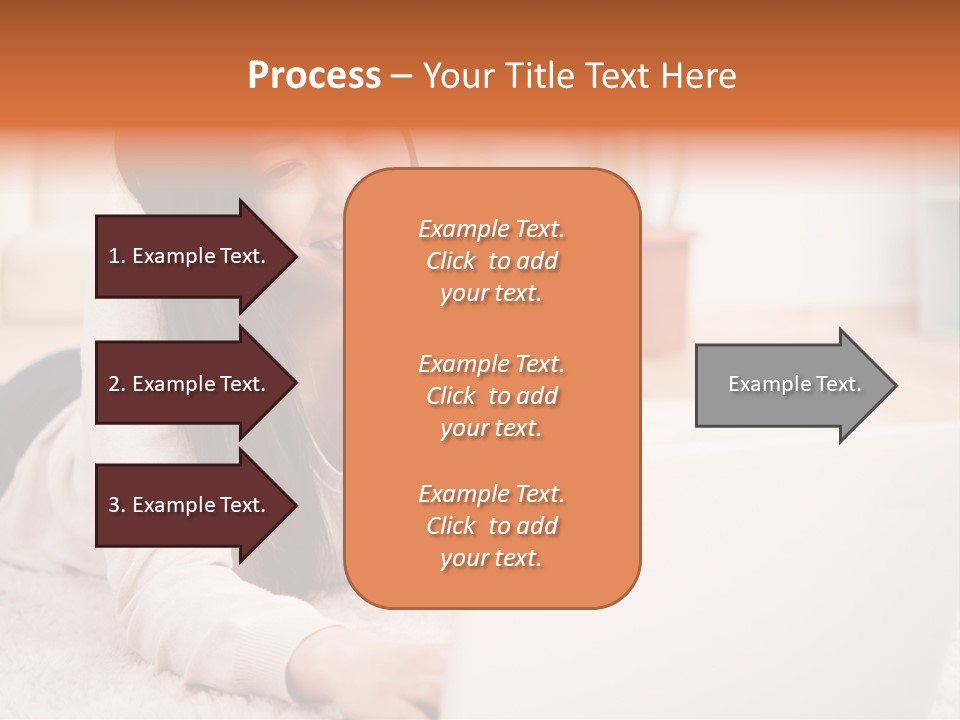 Process – Your Title Text Here

1. Example Text.

2. Example Text.

3. Example Text.

Example Text. Click to add your text.

Example Text. Click to add your text.

Example Text. Click to add your text.

Example Text.